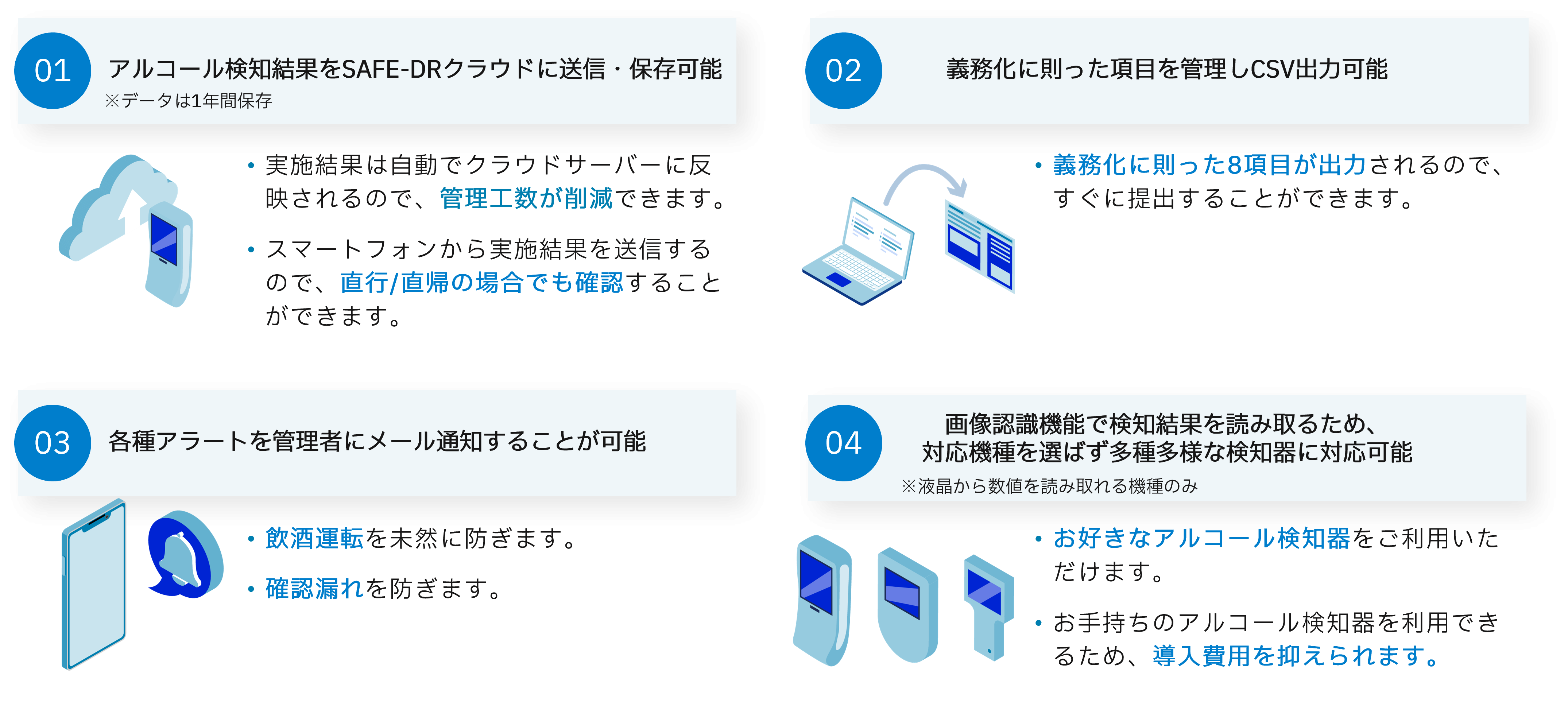 01
アルコール検知結果をSAFE-DRクラウドに送信・保存可能
※データは1年間保存

• 実施結果は自動でクラウドサーバーに反映されるので、管理工数が削減できます。

• スマートフォンから実施結果を送信するので、直行/直帰の場合でも確認することができます。

02
義務化に則った項目を管理しCSV出力可能

• 義務化に則った8項目が出力されるので、すぐに提出することができます。

03
各種アラートを管理者にメール通知することが可能

• 飲酒運転を未然に防ぎます。

• 確認漏れを防ぎます。

04
画像認識機能で検知結果を読み取るため、対応機種を選ばず多種多様な検知器に対応可能
※液晶から数値を読み取れる機種のみ

• お好きなアルコール検知器をご利用いただけます。

• お手持ちのアルコール検知器を利用できるため、導入費用を抑えられます。